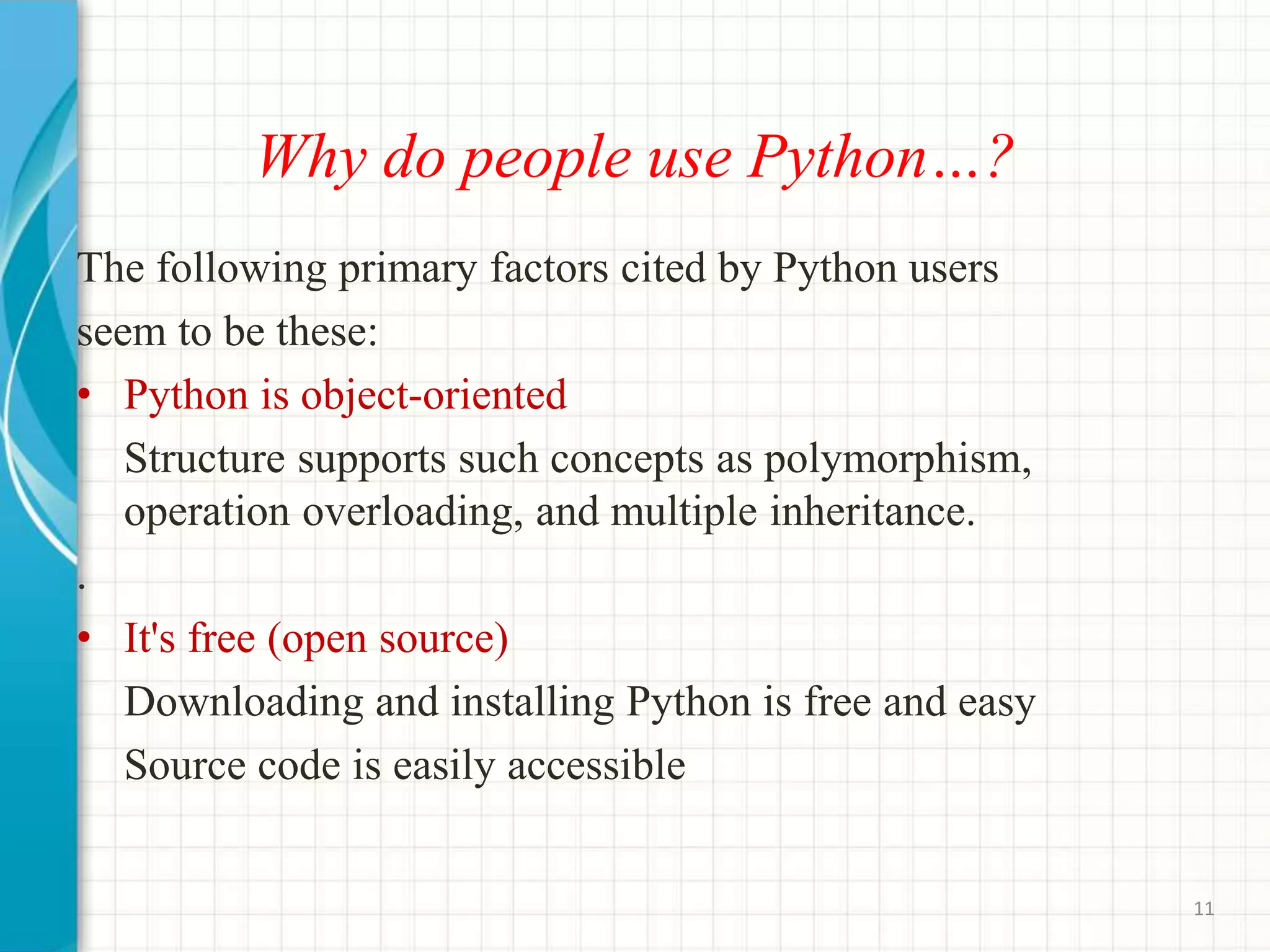 Why do people use Python…?

The following primary factors cited by Python users seem to be these:

• Python is object-oriented

Structure supports such concepts as polymorphism, operation overloading, and multiple inheritance.

.

• It's free (open source)

Downloading and installing Python is free and easy

Source code is easily accessible

11